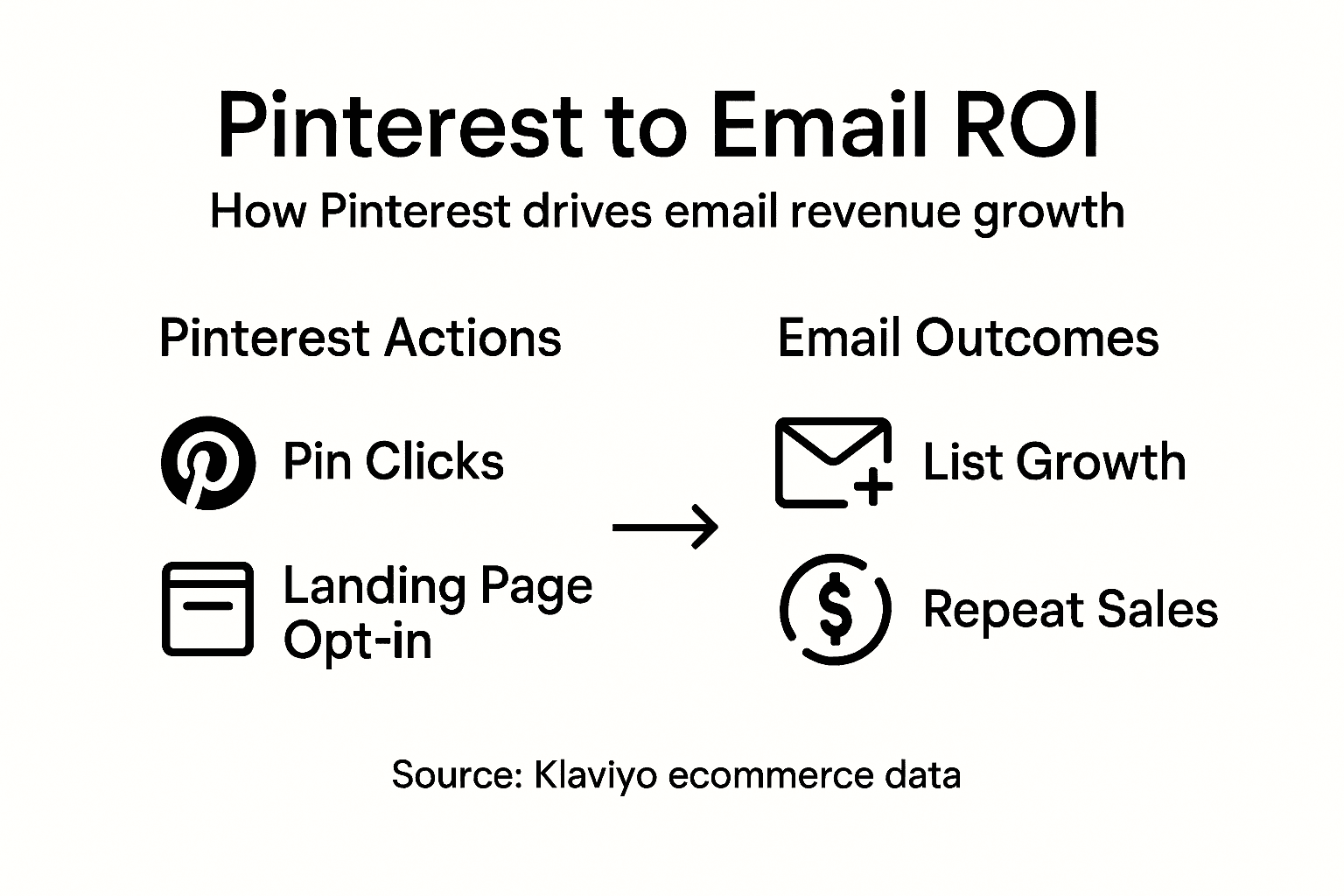 Pinterest to Email ROI

How Pinterest drives email revenue growth

Pinterest Actions

Pin Clicks

Landing Page Opt-in

Email Outcomes

List Growth

Repeat Sales

Source: Klaviyo ecommerce data